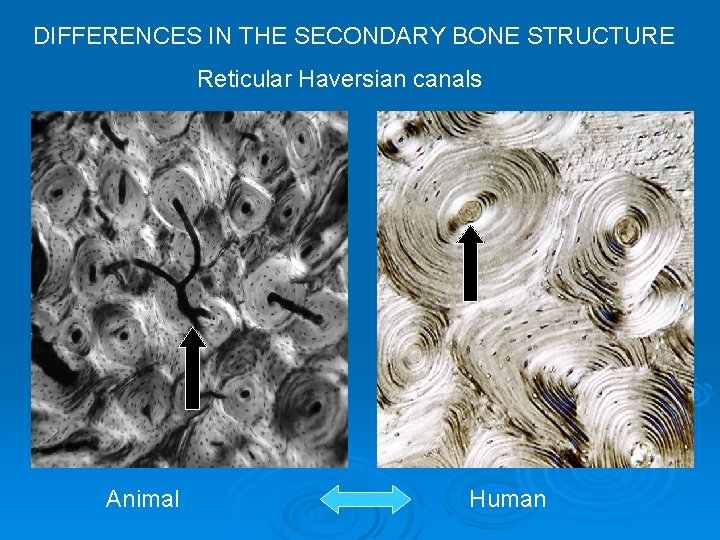 DIFFERENCES IN THE SECONDARY BONE STRUCTURE

Reticular Haversian canals

Animal

Human